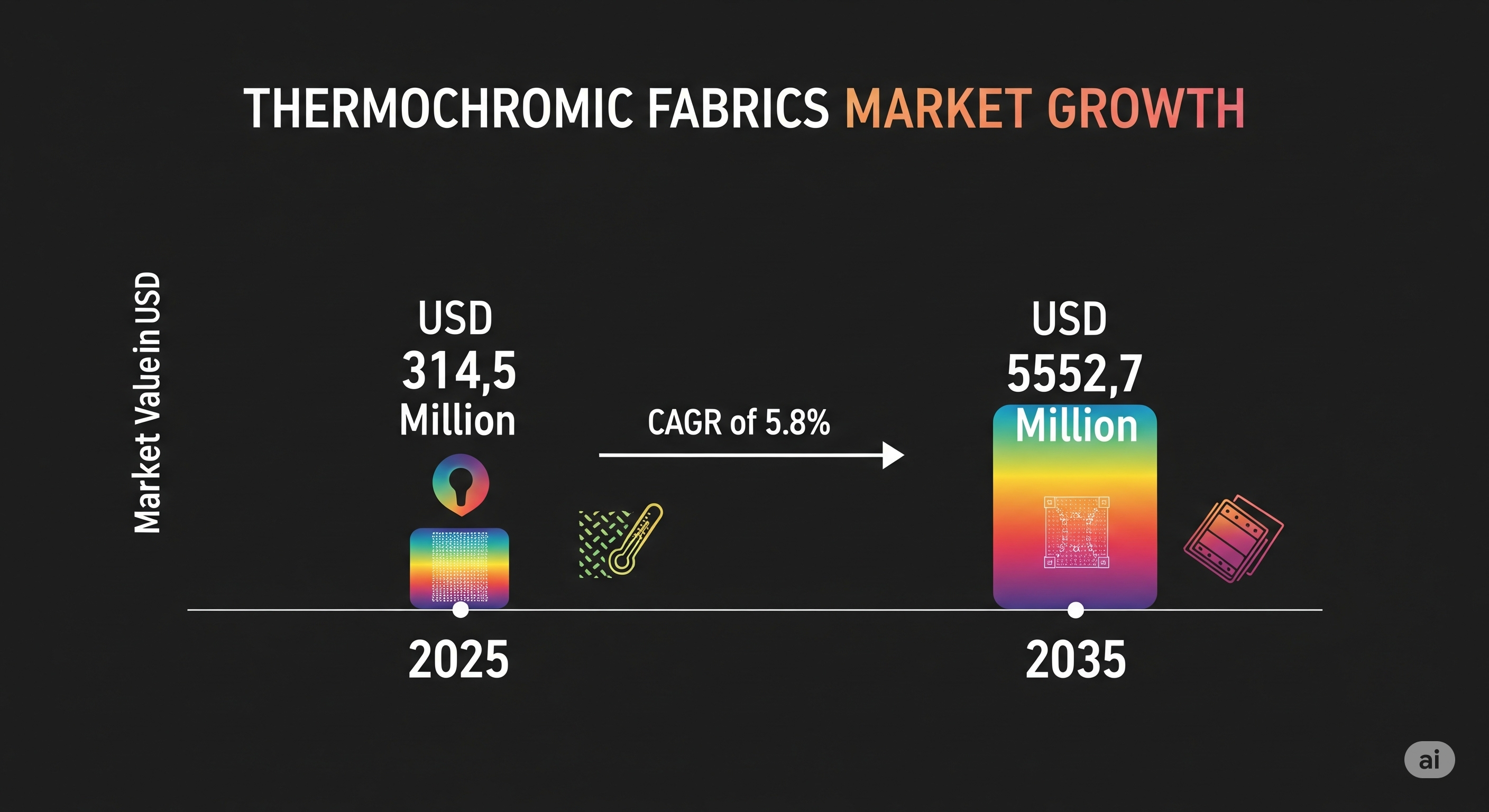 THERMOCHROMIC FABRICS MARKET GROWTH

Market Value in USD

USD 314,5 Million

CAGR of 5.8%

USD 5552,7 Million

2025

2035

ai